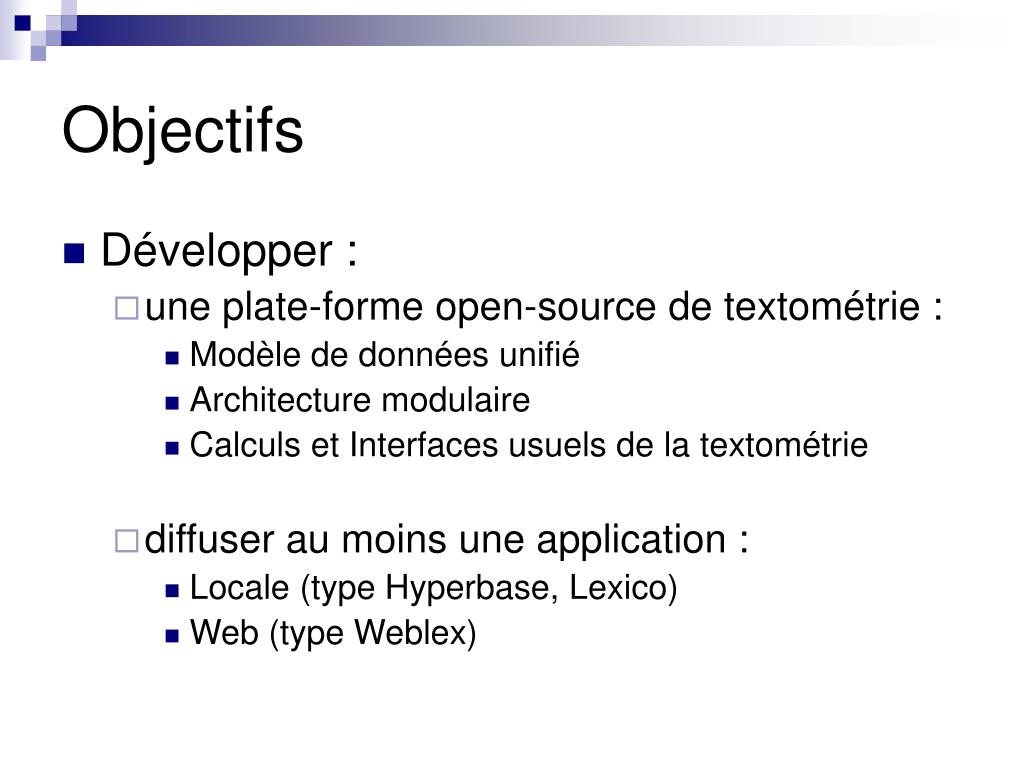 Objectifs

Développer :

une plate-forme open-source de textométrie :

Modèle de données unifié

Architecture modulaire

Calculs et Interfaces usuels de la textométrie

diffuser au moins une application :

Locale (type Hyperbase, Lexico)

Web (type Weblex)